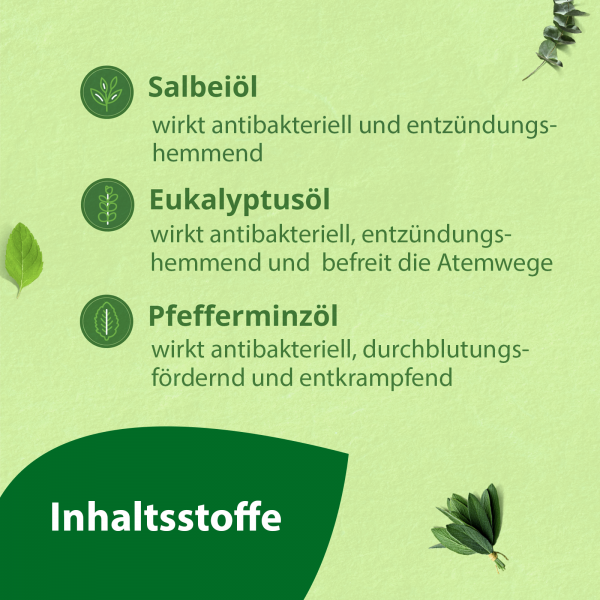 Salbeiöl
wirkt antibakteriell und entzündungshemmend

Eukalyptusöl
wirkt antibakteriell, entzündungshemmend und befreit die Atemwege

Pfefferminzöl
wirkt antibakteriell, durchblutungsfördernd und entkrampfend

Inhaltsstoffe